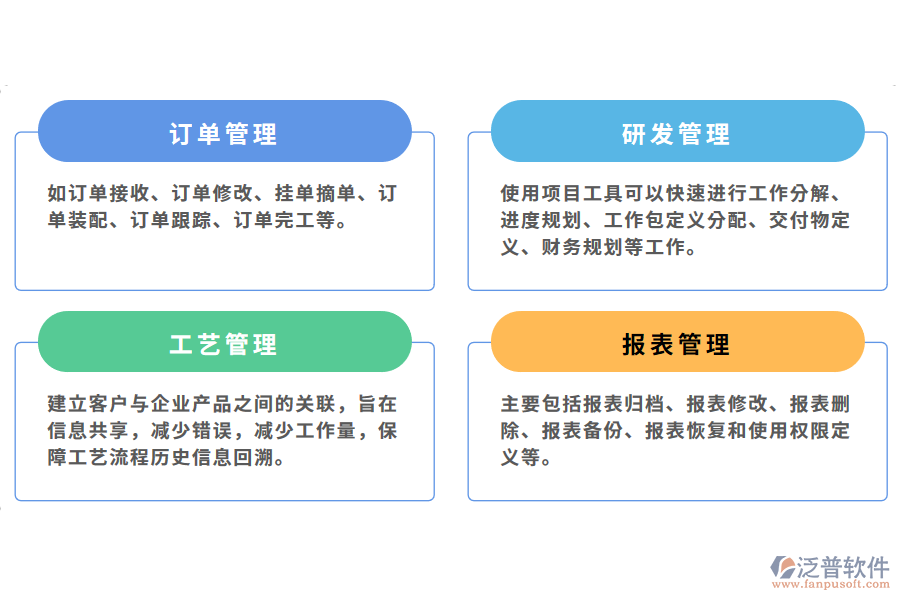 订单管理

如订单接收、订单修改、挂单摘单、订单装配、订单跟踪、订单完工等。

研发管理

使用项目工具可以快速进行工作分解、进度规划、工作包定义分配、交付物定义、财务规划等工作。

工艺管理

建立客户与企业产品之间的关联，旨在信息共享，减少错误，减少工作量，保障工艺流程历史信息回溯。

报表管理

主要包括报表归档、报表修改、报表删除、报表备份、报表恢复和使用权限定义等。

泛普软件
www.fanpusoft.com